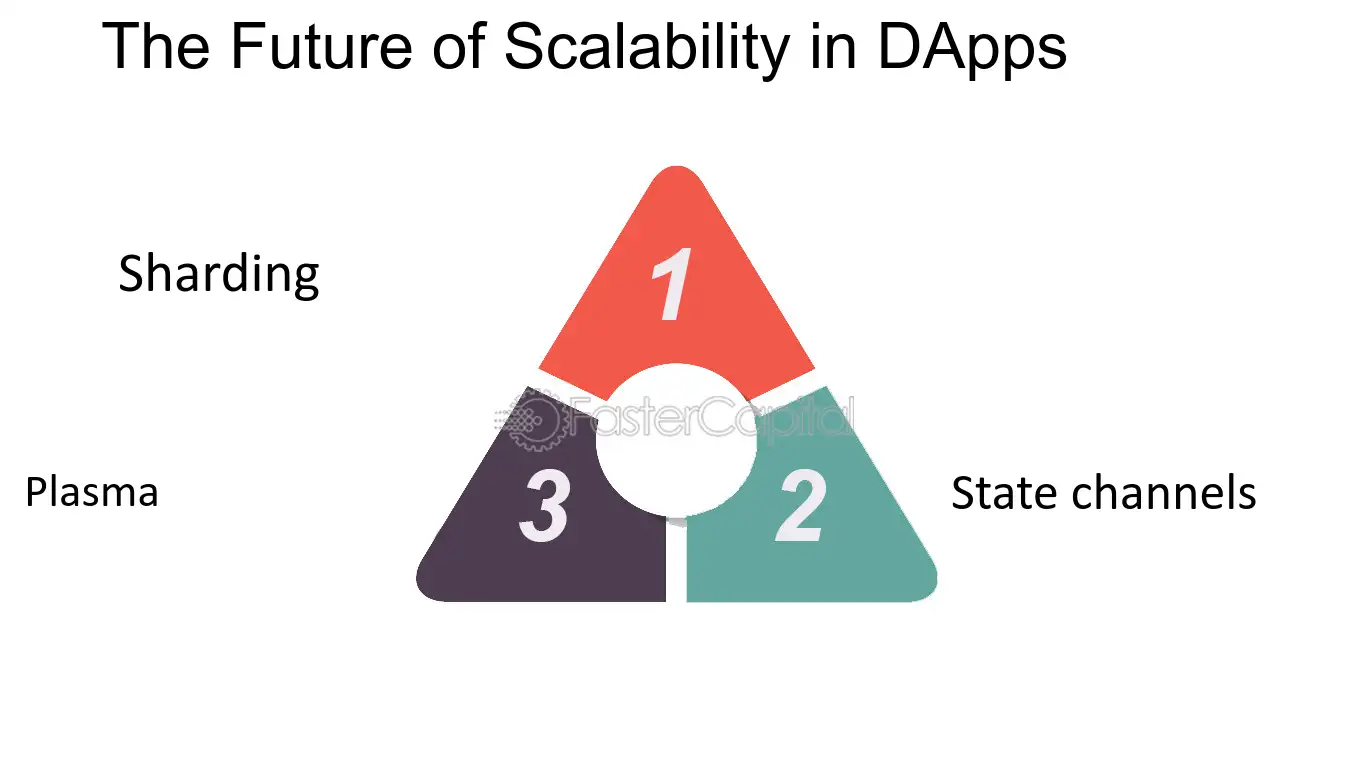 The Future of Scalability in DApps

Sharding

1

Plasma

3

2

State channels

FasterCapital